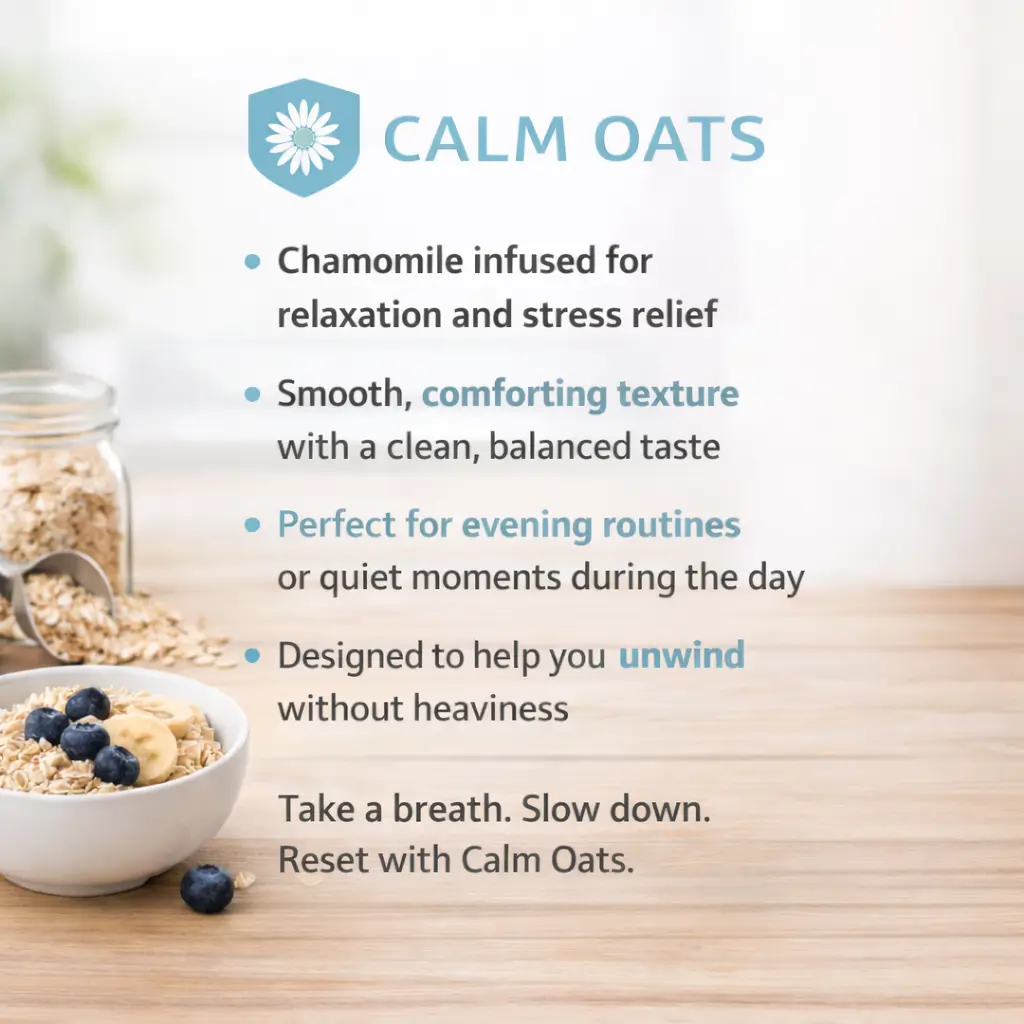 CALM OATS

• Chamomile infused for relaxation and stress relief

• Smooth, comforting texture with a clean, balanced taste

• Perfect for evening routines or quiet moments during the day

• Designed to help you unwind without heaviness

Take a breath. Slow down.
Reset with Calm Oats.